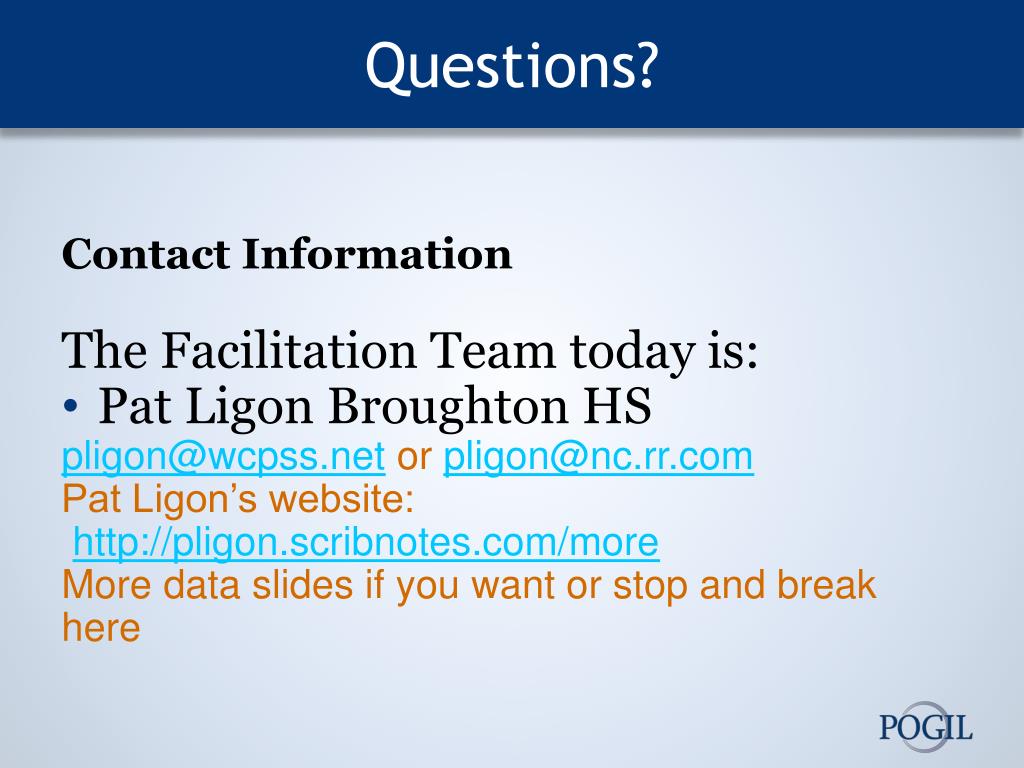 Questions?

Contact Information

The Facilitation Team today is:
• Pat Ligon Broughton HS
pligon@wcpss.net or pligon@nc.rr.com
Pat Ligon's website:
http://pligon.scribnotes.com/more
More data slides if you want or stop and break here

POGIL